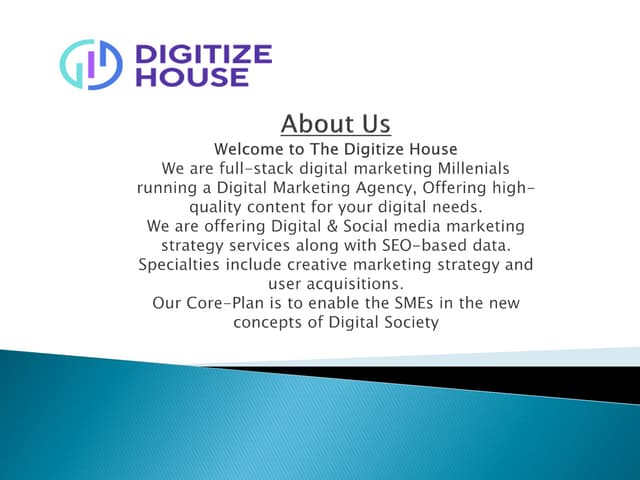 DIGITIZE HOUSE

About Us

Welcome to The Digitize House

We are full-stack digital marketing Millenials running a Digital Marketing Agency, Offering high-quality content for your digital needs.

We are offering Digital & Social media marketing strategy services along with SEO-based data.

Specialties include creative marketing strategy and user acquisitions.

Our Core-Plan is to enable the SMEs in the new concepts of Digital Society